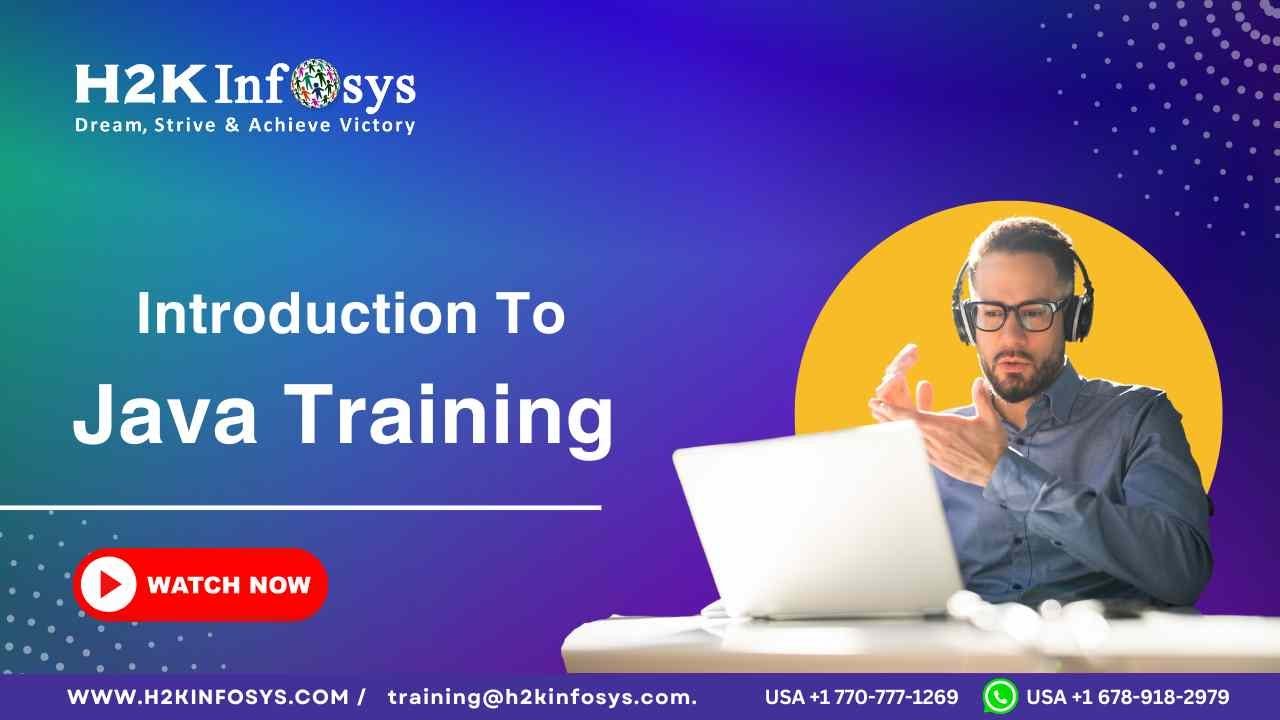 H2K Infosys
Dream, Strive & Achieve Victory

Introduction To
Java Training

WATCH NOW

WWW.H2KINFOSYS.COM / training@h2kinfosys.com. USA +1 770-777-1269 USA +1 678-918-2979